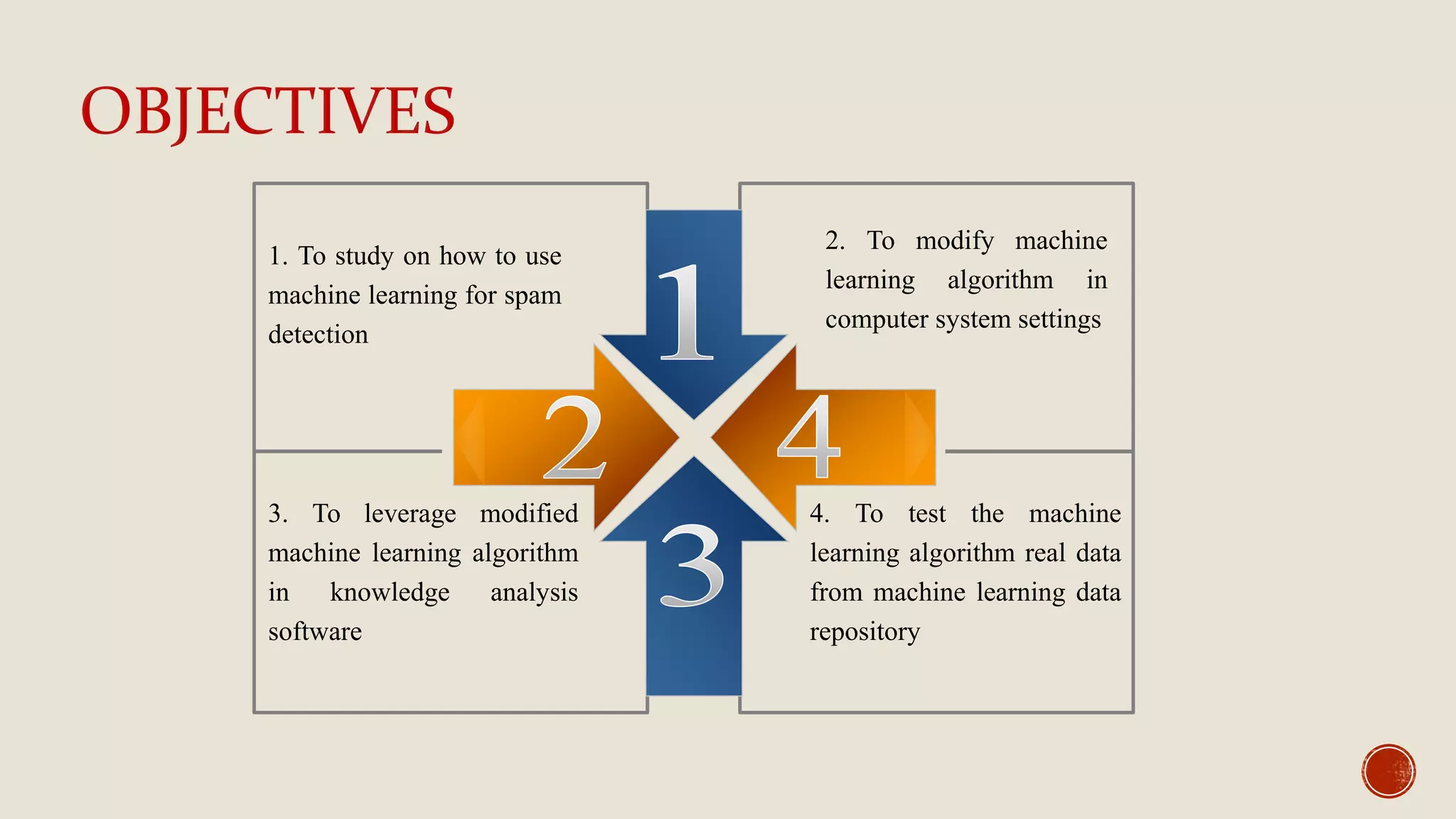 OBJECTIVES

1. To study on how to use machine learning for spam detection

2. To modify machine learning algorithm in computer system settings

1

2

4

3

3. To leverage modified machine learning algorithm in knowledge analysis software

4. To test the machine learning algorithm real data from machine learning data repository